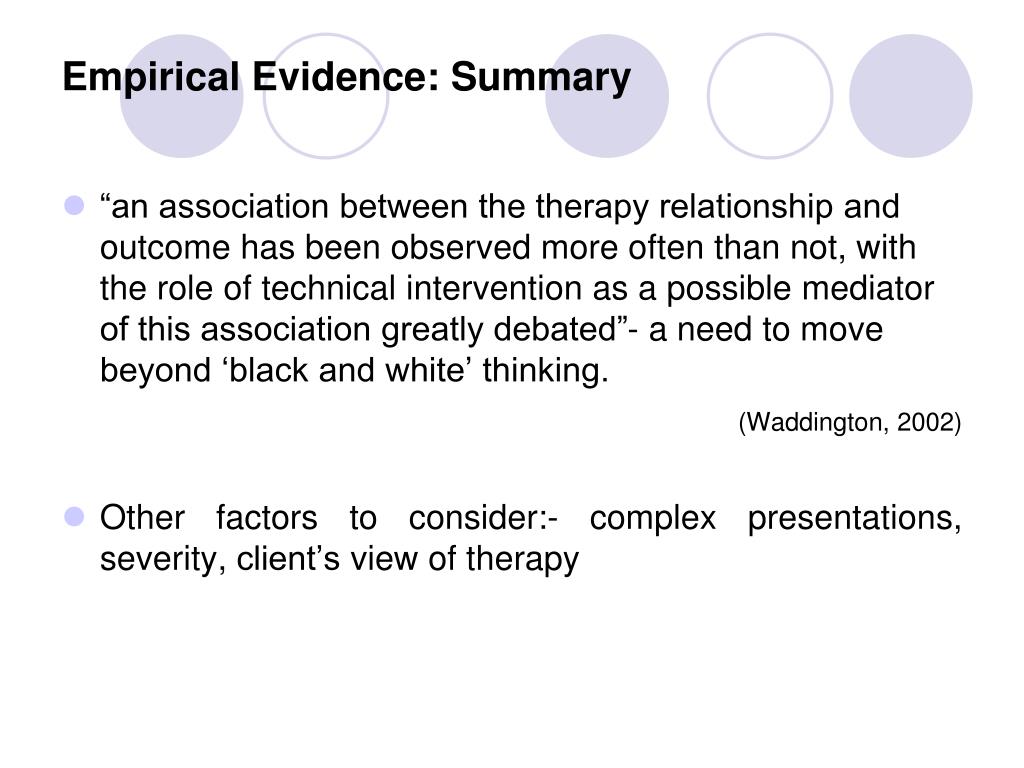 Empirical Evidence: Summary

“an association between the therapy relationship and outcome has been observed more often than not, with the role of technical intervention as a possible mediator of this association greatly debated”- a need to move beyond ‘black and white’ thinking.

(Waddington, 2002)

Other factors to consider:- complex presentations, severity, client’s view of therapy